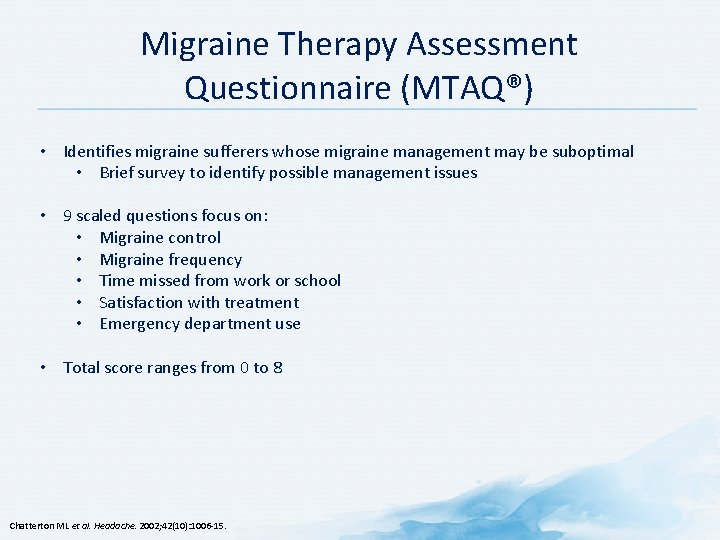 Migraine Therapy Assessment Questionnaire (MTAQ®)

• Identifies migraine sufferers whose migraine management may be suboptimal
 • Brief survey to identify possible management issues

• 9 scaled questions focus on:
 • Migraine control
 • Migraine frequency
 • Time missed from work or school
 • Satisfaction with treatment
 • Emergency department use

• Total score ranges from 0 to 8

Chatterton ML et al. Headache. 2002;42(10):1006-15.